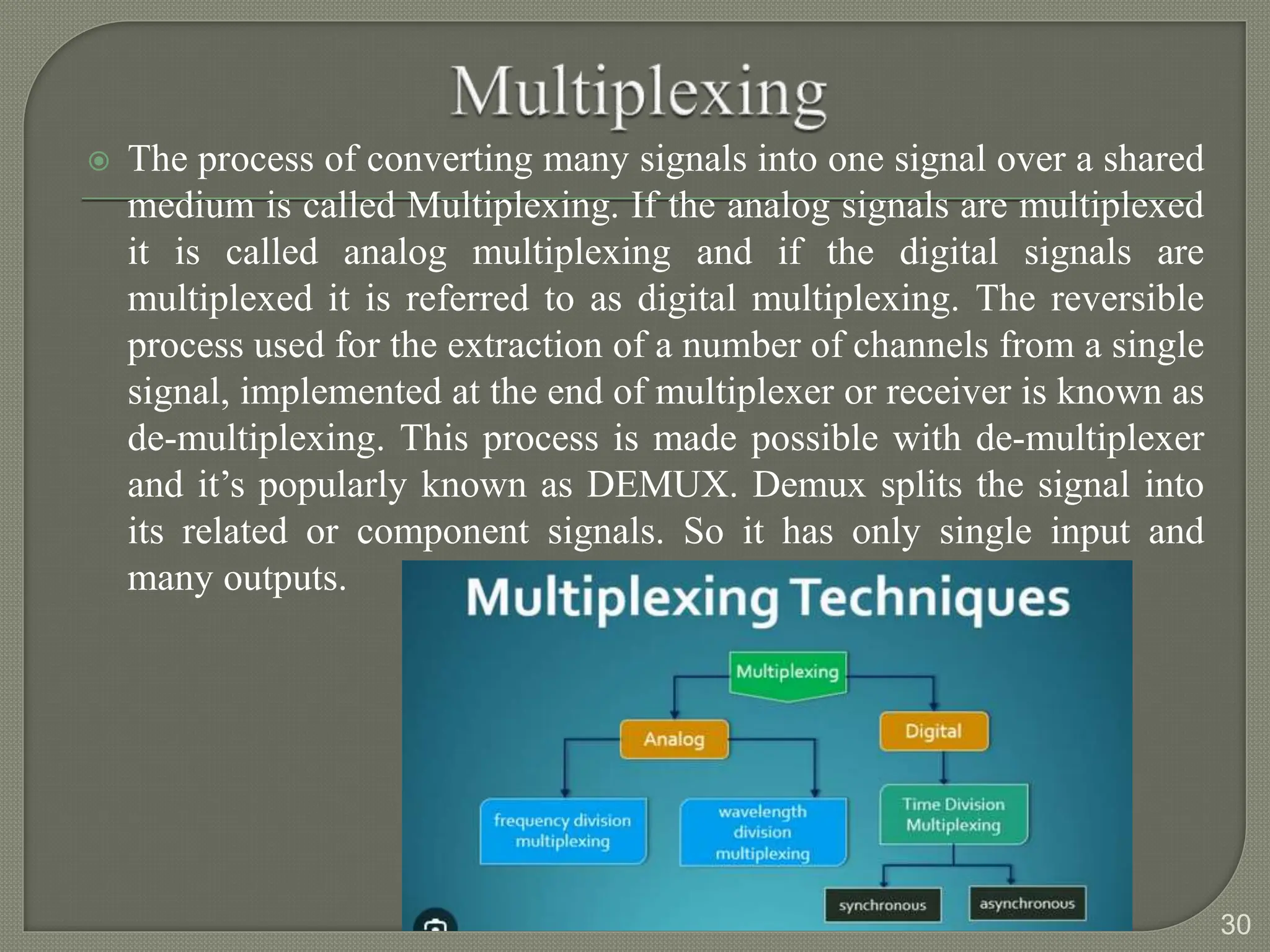 Multiplexing

The process of converting many signals into one signal over a shared medium is called Multiplexing. If the analog signals are multiplexed it is called analog multiplexing and if the digital signals are multiplexed it is referred to as digital multiplexing. The reversible process used for the extraction of a number of channels from a single signal, implemented at the end of multiplexer or receiver is known as de-multiplexing. This process is made possible with de-multiplexer and it's popularly known as DEMUX. Demux splits the signal into its related or component signals. So it has only single input and many outputs.

Multiplexing Techniques

Multiplexing

Analog

Digital

frequency division multiplexing

wavelength division multiplexing

Time Division Multiplexing

synchronous

asynchronous

30